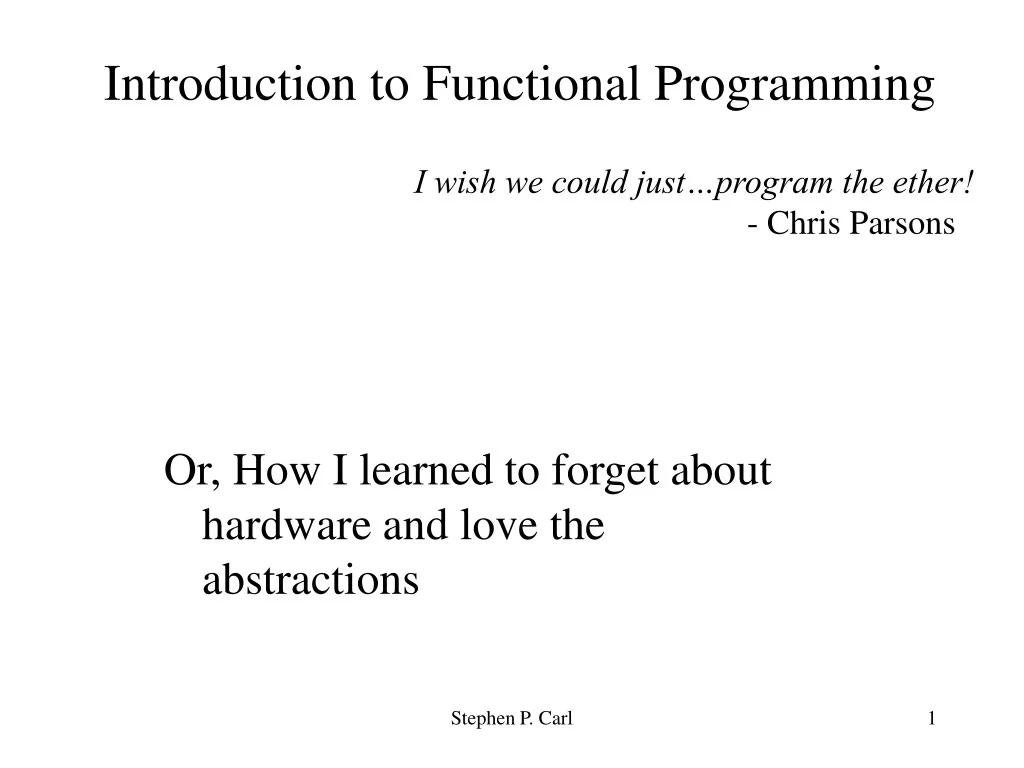 Introduction to Functional Programming

I wish we could just…program the ether!
- Chris Parsons

Or, How I learned to forget about hardware and love the abstractions

Stephen P. Carl

1